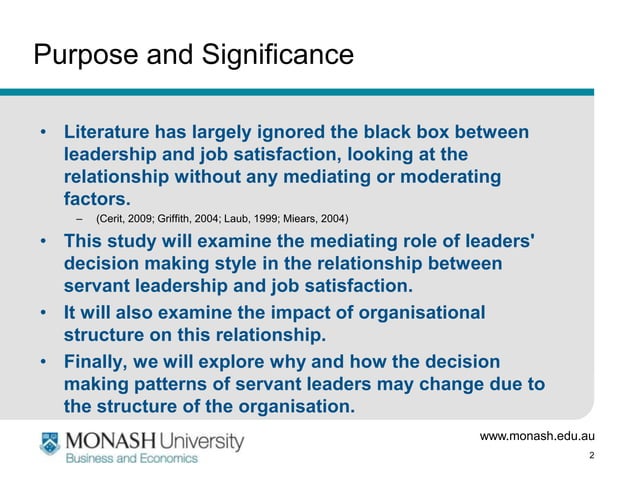 Purpose and Significance

• Literature has largely ignored the black box between leadership and job satisfaction, looking at the relationship without any mediating or moderating factors.

– (Cerit, 2009; Griffith, 2004; Laub, 1999; Miears, 2004)

• This study will examine the mediating role of leaders' decision making style in the relationship between servant leadership and job satisfaction.

• It will also examine the impact of organisational structure on this relationship.

• Finally, we will explore why and how the decision making patterns of servant leaders may change due to the structure of the organisation.

MONASH University
Business and Economics

www.monash.edu.au

2